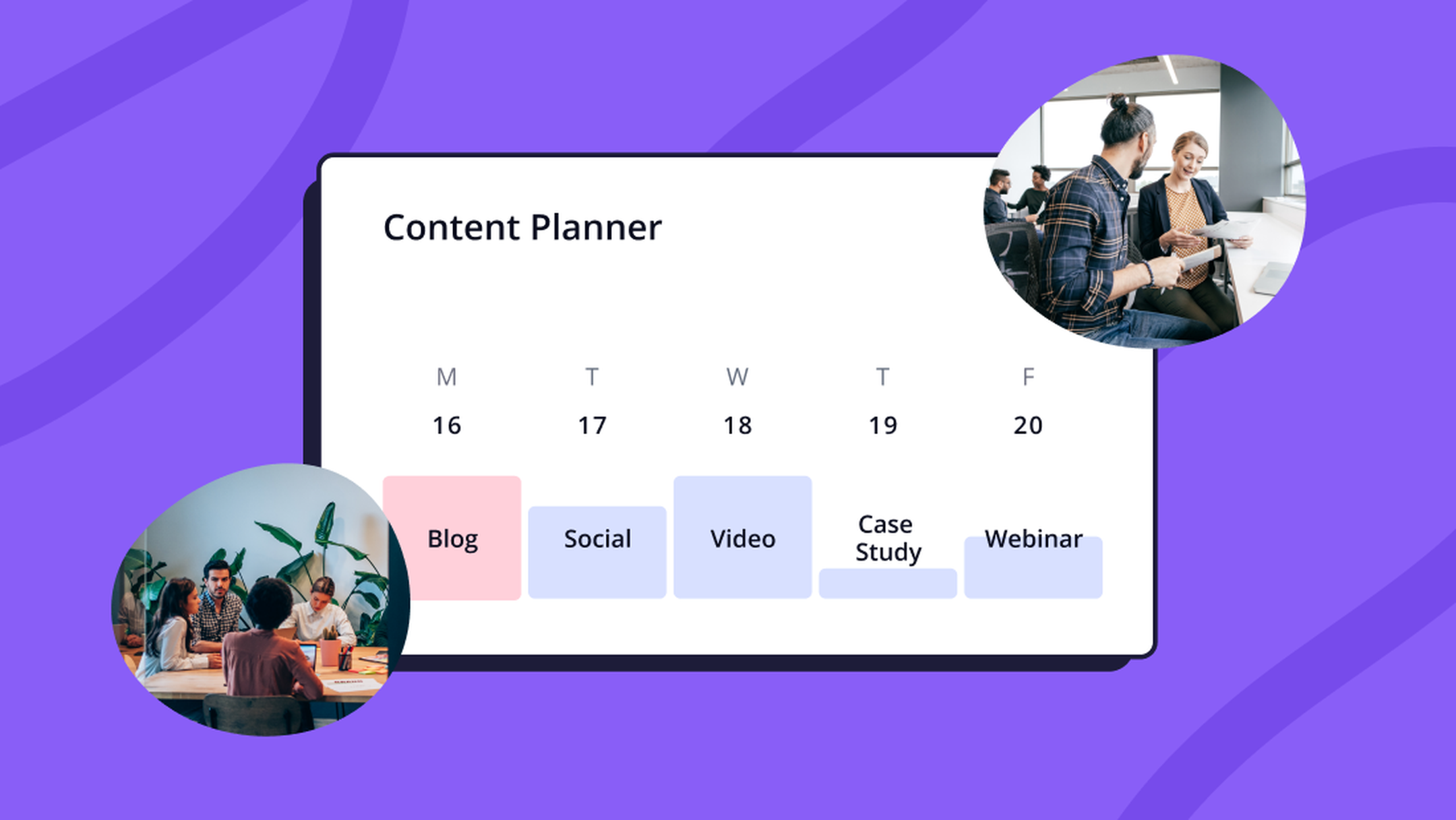 Content Planner

| M | T | W | T | F |
|---|---|---|---|---|
| 16 | 17 | 18 | 19 | 20 |
| Blog | Social | Video | Case Study | Webinar |